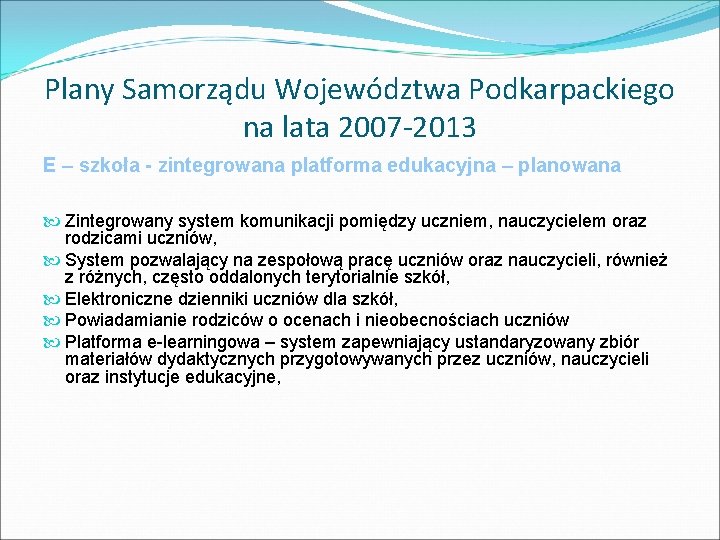 Plany Samorządu Województwa Podkarpackiego na lata 2007-2013

E – szkoła - zintegrowana platforma edukacyjna – planowana

Zintegrowany system komunikacji pomiędzy uczniem, nauczycielem oraz rodzicami uczniów,

System pozwalający na zespołową pracę uczniów oraz nauczycieli, również z różnych, często oddalonych terytorialnie szkół,

Elektroniczne dzienniki uczniów dla szkół,

Powiadamianie rodziców o ocenach i nieobecnościach uczniów

Platforma e-learningowa – system zapewniający ustandaryzowany zbiór materiałów dydaktycznych przygotowywanych przez uczniów, nauczycieli oraz instytucje edukacyjne,